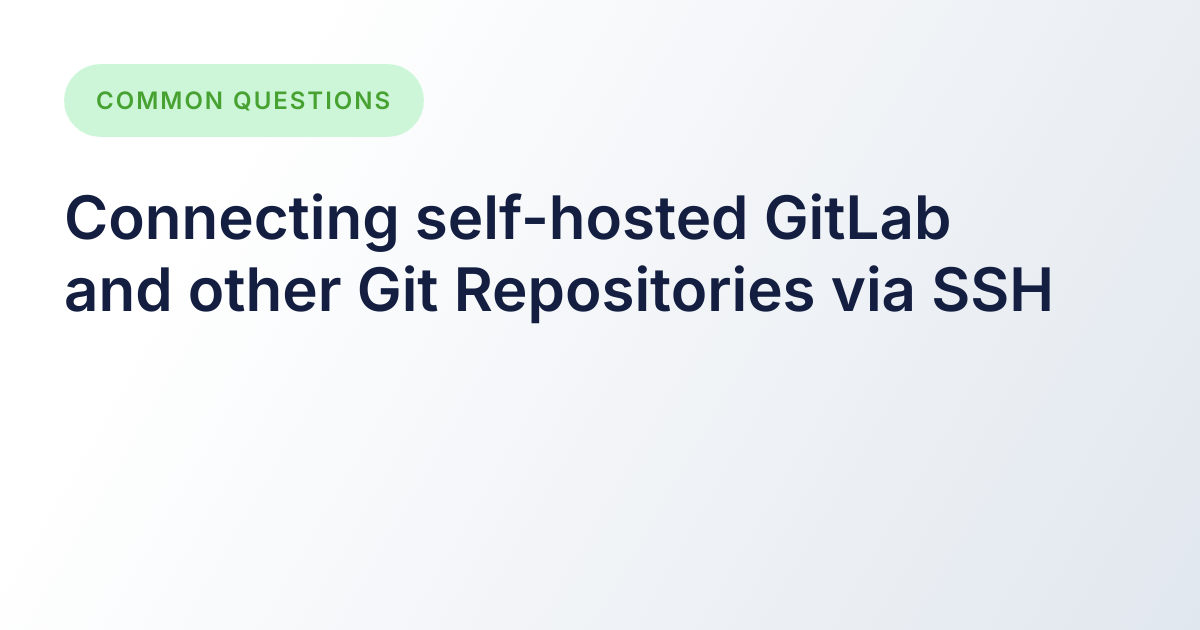 COMMON QUESTIONS

Connecting self-hosted GitLab and other Git Repositories via SSH